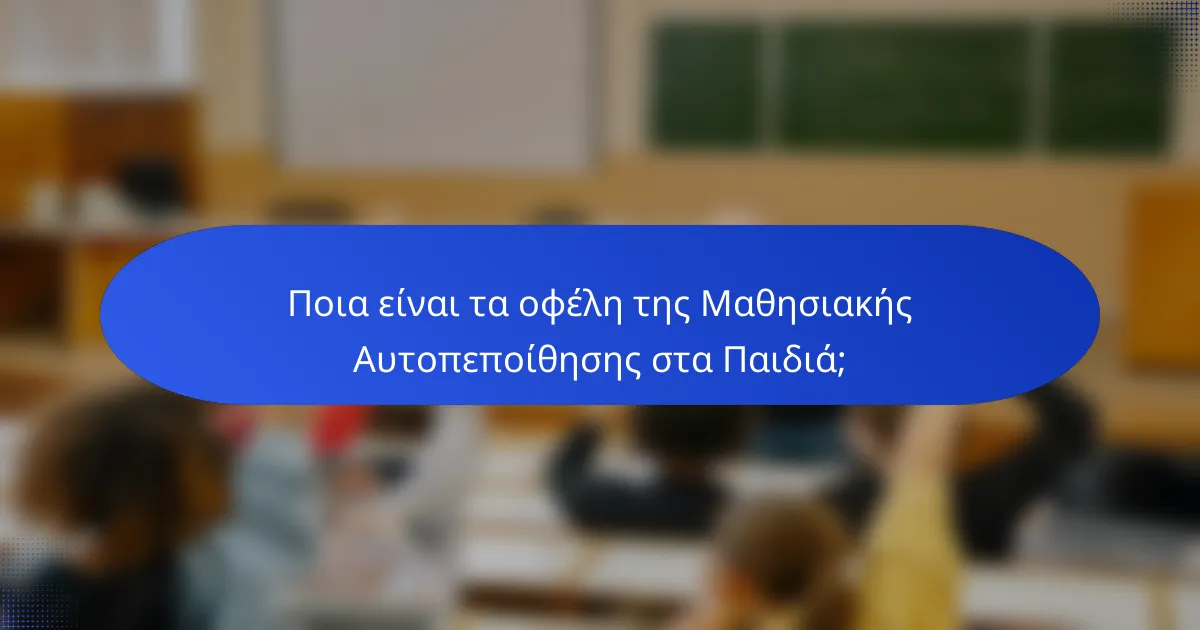 Ποια είναι τα οφέλη της Μαθησιακής Αυτοπεποίθησης στα Παιδιά;